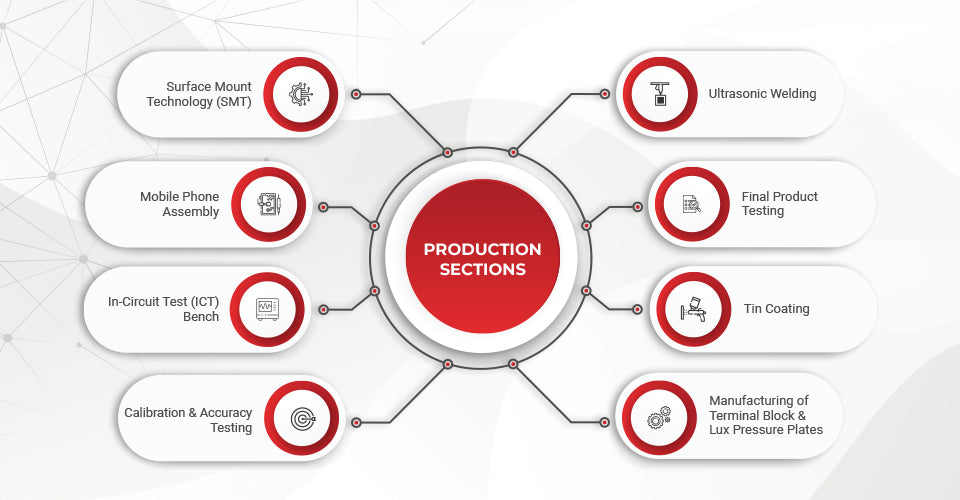 PRODUCTION SECTIONS

Surface Mount Technology (SMT)

Mobile Phone Assembly

In-Circuit Test (ICT) Bench

Calibration & Accuracy Testing

Ultrasonic Welding

Final Product Testing

Tin Coating

Manufacturing of Terminal Block & Lux Pressure Plates